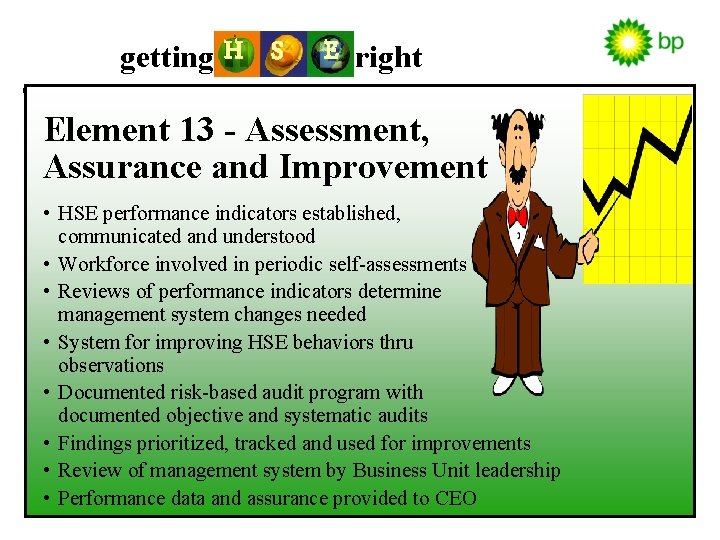 getting H S E right

bp

Element 13 - Assessment, Assurance and Improvement

• HSE performance indicators established, communicated and understood
• Workforce involved in periodic self-assessments
• Reviews of performance indicators determine management system changes needed
• System for improving HSE behaviors thru observations
• Documented risk-based audit program with documented objective and systematic audits
• Findings prioritized, tracked and used for improvements
• Review of management system by Business Unit leadership
• Performance data and assurance provided to CEO